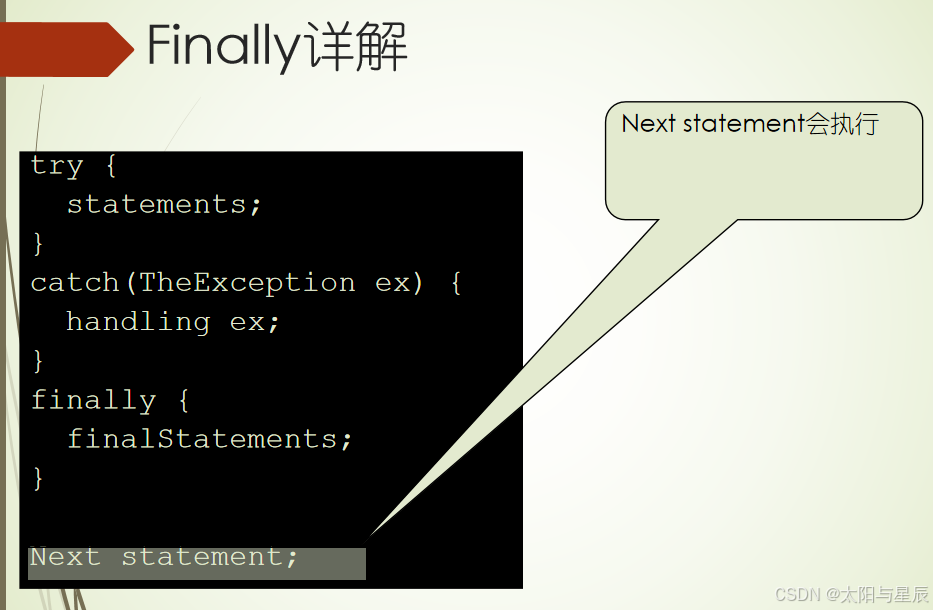 Finally详解

Next statement会执行

try {
  statements;
}
catch(TheException ex) {
  handling ex;
}
finally {
  finalStatements;
}

Next statement;

CSDN @太阳与星辰